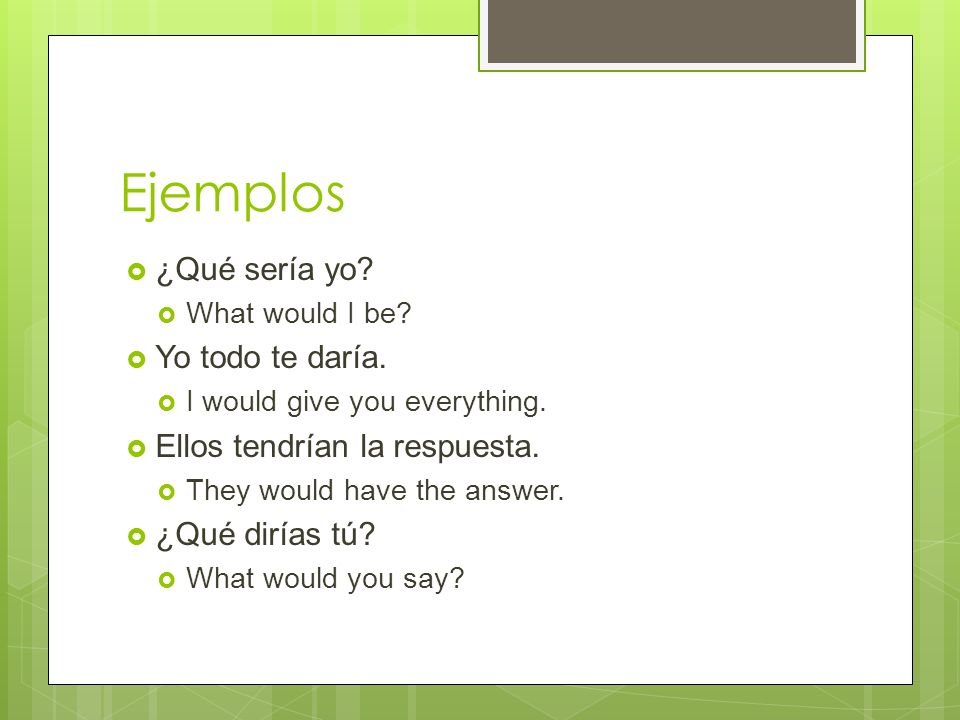 Ejemplos

¿Qué sería yo?
What would I be?
Yo todo te daría.
I would give you everything.
Ellos tendrían la respuesta.
They would have the answer.
¿Qué dirías tú?
What would you say?